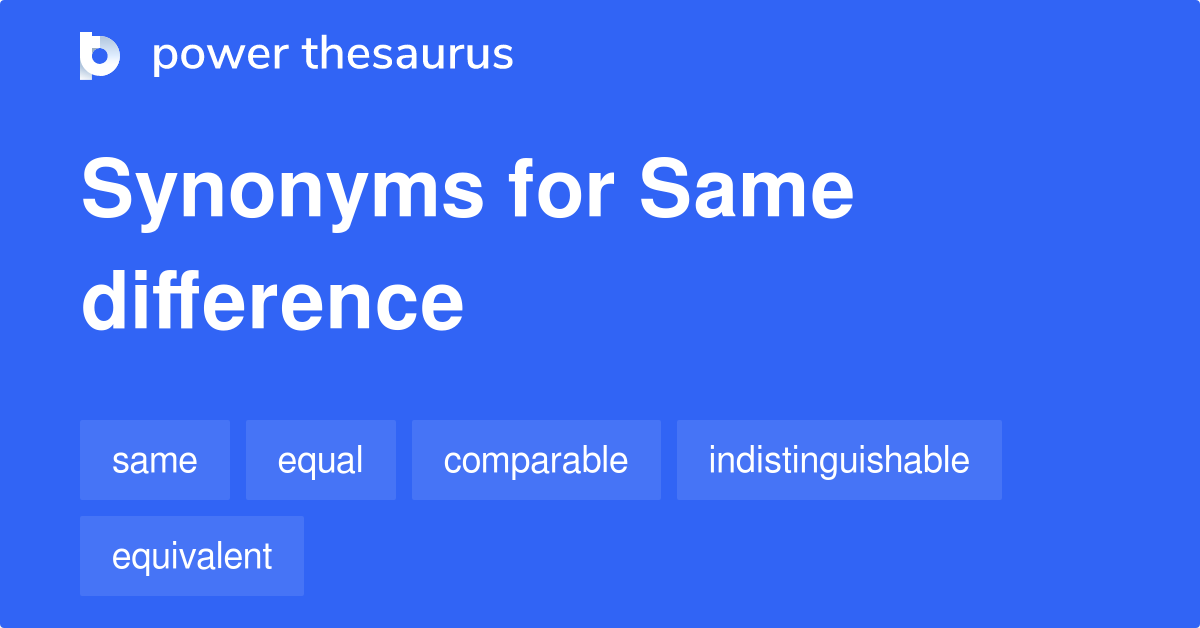 power thesaurus

Synonyms for Same difference

same

equal

comparable

indistinguishable

equivalent